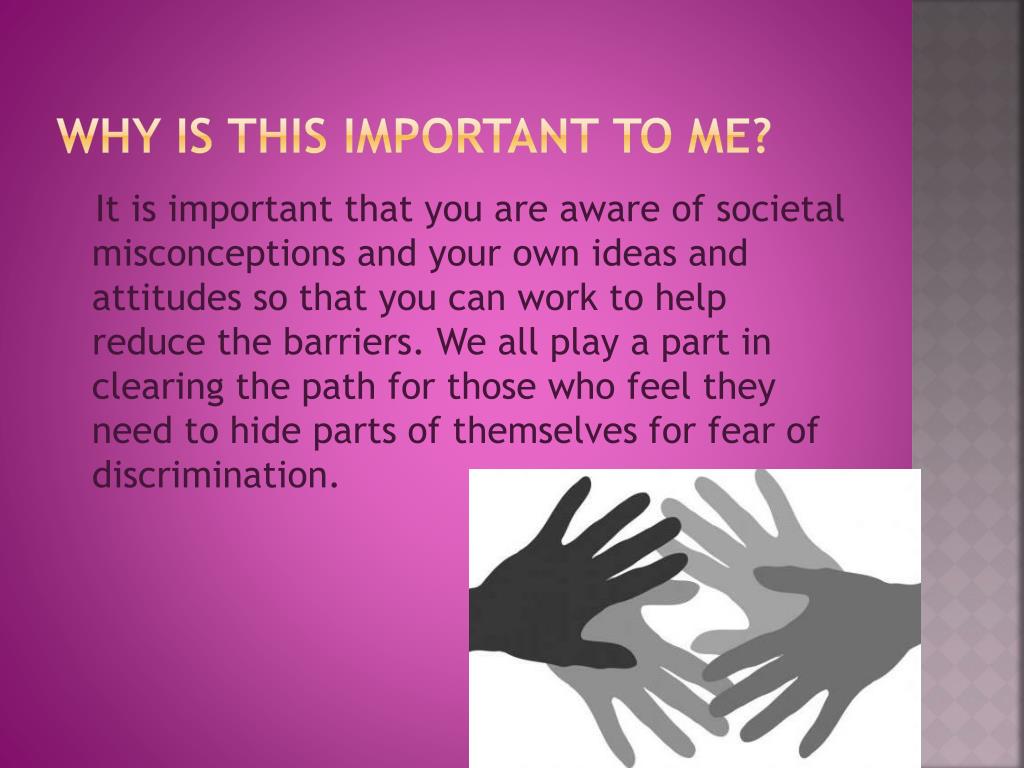 WHY IS THIS IMPORTANT TO ME?

It is important that you are aware of societal misconceptions and your own ideas and attitudes so that you can work to help reduce the barriers. We all play a part in clearing the path for those who feel they need to hide parts of themselves for fear of discrimination.